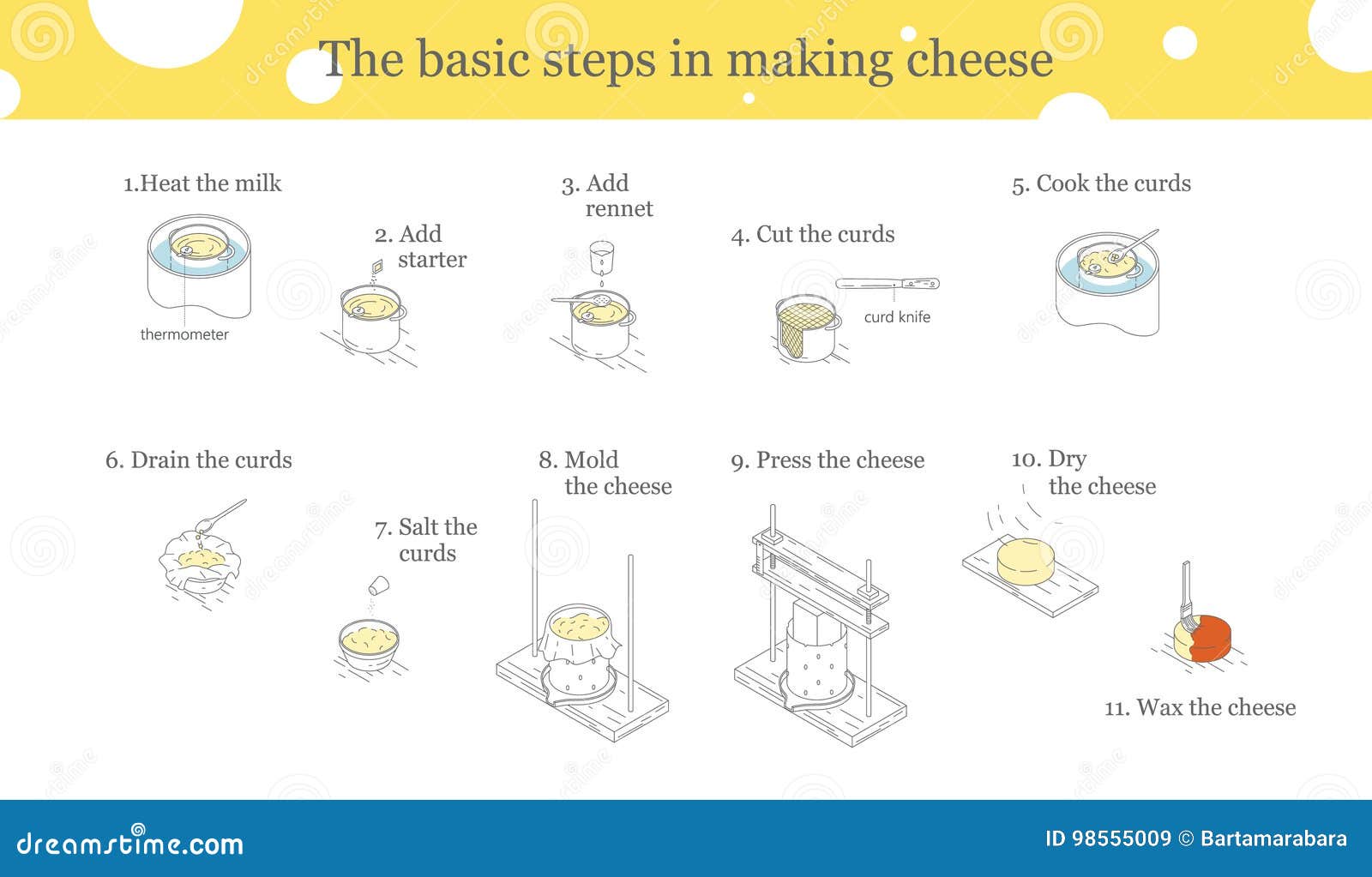 The basic steps in making cheese

1.Heat the milk

thermometer

2. Add starter

3. Add rennet

4. Cut the curds

curd knife

5. Cook the curds

6. Drain the curds

7. Salt the curds

8. Mold the cheese

9. Press the cheese

10. Dry the cheese

11. Wax the cheese

dreamstime.com

ID 98555009 © Bartamarabara